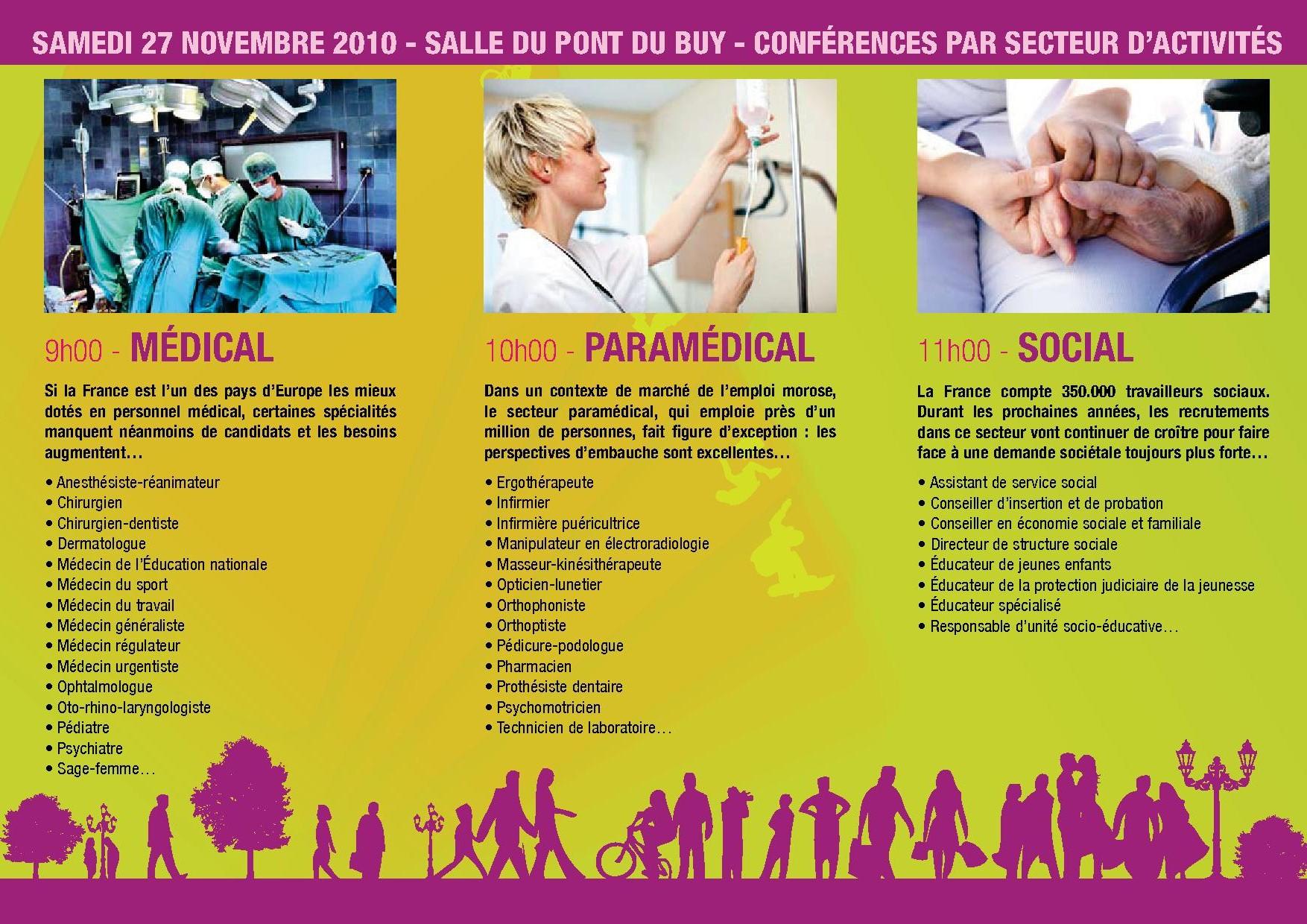 SAMEDI 27 NOVEMBRE 2010 - SALLE DU PONT DU BUY - CONFÉRENCES PAR SECTEUR D'ACTIVITÉS

9h00 - MÉDICAL

Si la France est l'un des pays d'Europe les mieux dotés en personnel médical, certaines spécialités manquent néanmoins de candidats et les besoins augmentent…

• Anesthésiste-réanimateur
• Chirurgien
• Chirurgien-dentiste
• Dermatologue
• Médecin de l'Éducation nationale
• Médecin du sport
• Médecin du travail
• Médecin généraliste
• Médecin régulateur
• Médecin urgentiste
• Ophtalmologue
• Oto-rhino-laryngologiste
• Pédiatre
• Psychiatre
• Sage-femme…

10h00 - PARAMÉDICAL

Dans un contexte de marché de l'emploi morose, le secteur paramédical, qui emploie près d'un million de personnes, fait figure d'exception : les perspectives d'embauche sont excellentes…

• Ergothérapeute
• Infirmier
• Infirmière puéricultrice
• Manipulateur en électroradiologie
• Masseur-kinésithérapeute
• Opticien-lunetier
• Orthophoniste
• Orthoptiste
• Pédicure-podologue
• Pharmacien
• Prothésiste dentaire
• Psychomotricien
• Technicien de laboratoire…

11h00 - SOCIAL

La France compte 350.000 travailleurs sociaux. Durant les prochaines années, les recrutements dans ce secteur vont continuer de croître pour faire face à une demande sociétale toujours plus forte…

• Assistant de service social
• Conseiller d'insertion et de probation
• Conseiller en économie sociale et familiale
• Directeur de structure sociale
• Éducateur de jeunes enfants
• Éducateur de la protection judiciaire de la jeunesse
• Éducateur spécialisé
• Responsable d'unité socio-éducative…